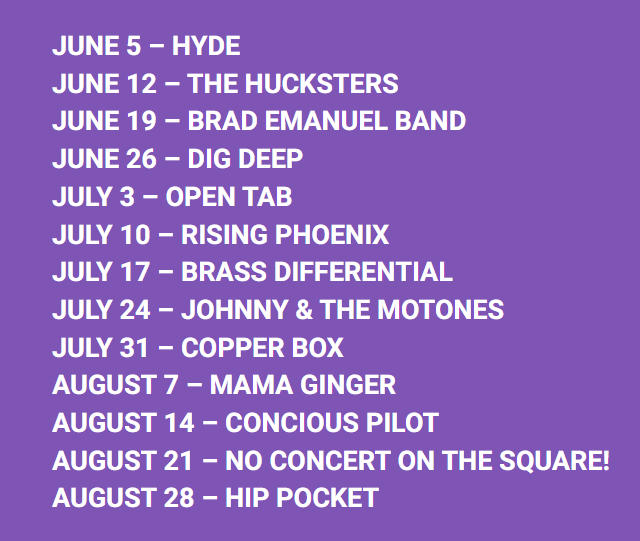 JUNE 5 – HYDE
JUNE 12 – THE HUCKSTERS
JUNE 19 – BRAD EMANUEL BAND
JUNE 26 – DIG DEEP
JULY 3 – OPEN TAB
JULY 10 – RISING PHOENIX
JULY 17 – BRASS DIFFERENTIAL
JULY 24 – JOHNNY & THE MOTONES
JULY 31 – COPPER BOX
AUGUST 7 – MAMA GINGER
AUGUST 14 – CONCIOUS PILOT
AUGUST 21 – NO CONCERT ON THE SQUARE!
AUGUST 28 – HIP POCKET